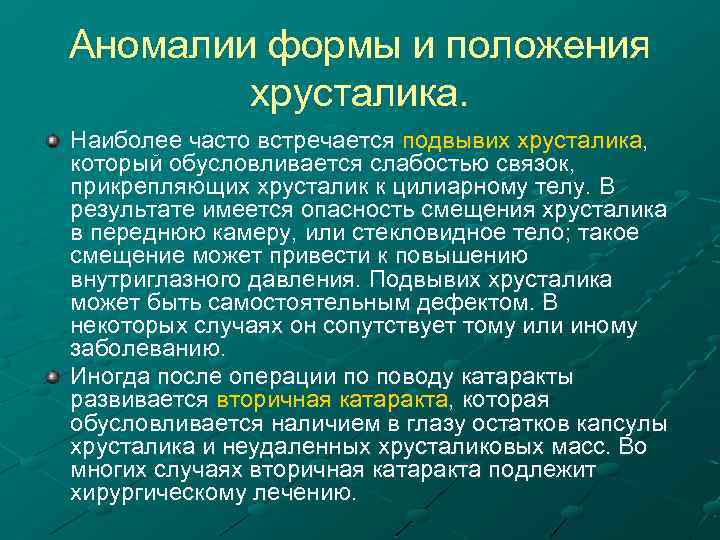 Аномалии формы и положения хрусталика.

Наиболее часто встречается подвывих хрусталика, который обусловливается слабостью связок, прикрепляющих хрусталик к цилиарному телу. В результате имеется опасность смещения хрусталика в переднюю камеру, или стекловидное тело; такое смещение может привести к повышению внутриглазного давления. Подвывих хрусталика может быть самостоятельным дефектом. В некоторых случаях он сопутствует тому или иному заболеванию.

Иногда после операции по поводу катаракты развивается вторичная катаракта, которая обусловливается наличием в глазу остатков капсулы хрусталика и неудаленных хрусталиковых масс. Во многих случаях вторичная катаракта подлежит хирургическому лечению.